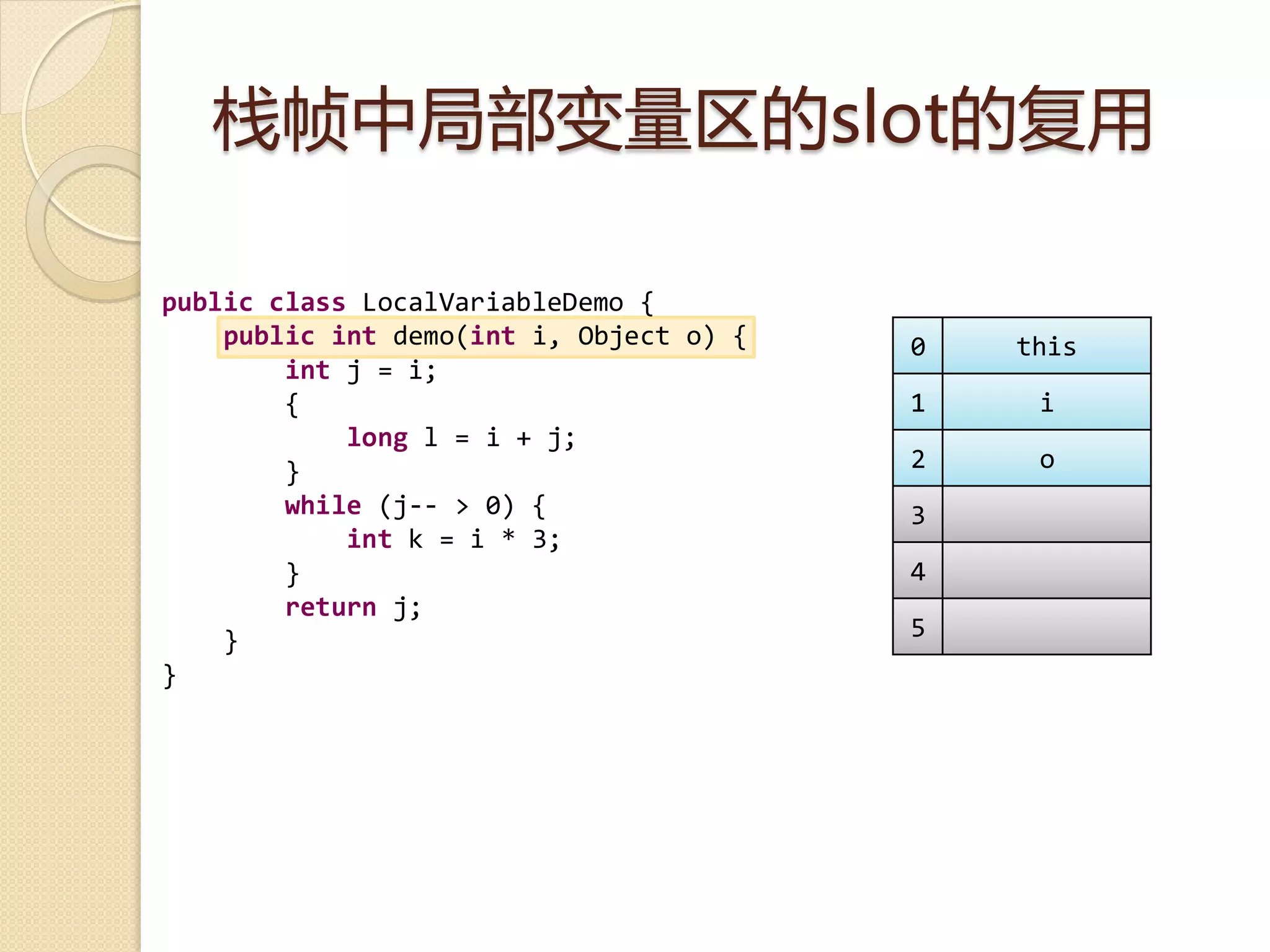 栈帧中局部变量区的slot的复用

public class LocalVariableDemo {
    public int demo(int i, Object o) {
        int j = i;
        {
            long l = i + j;
        }
        while (j-- > 0) {
            int k = i * 3;
        }
        return j;
    }
}

| 0 | this |
|---|---|
| 1 | i |
| 2 | o |
| 3 | |
| 4 | |
| 5 | |